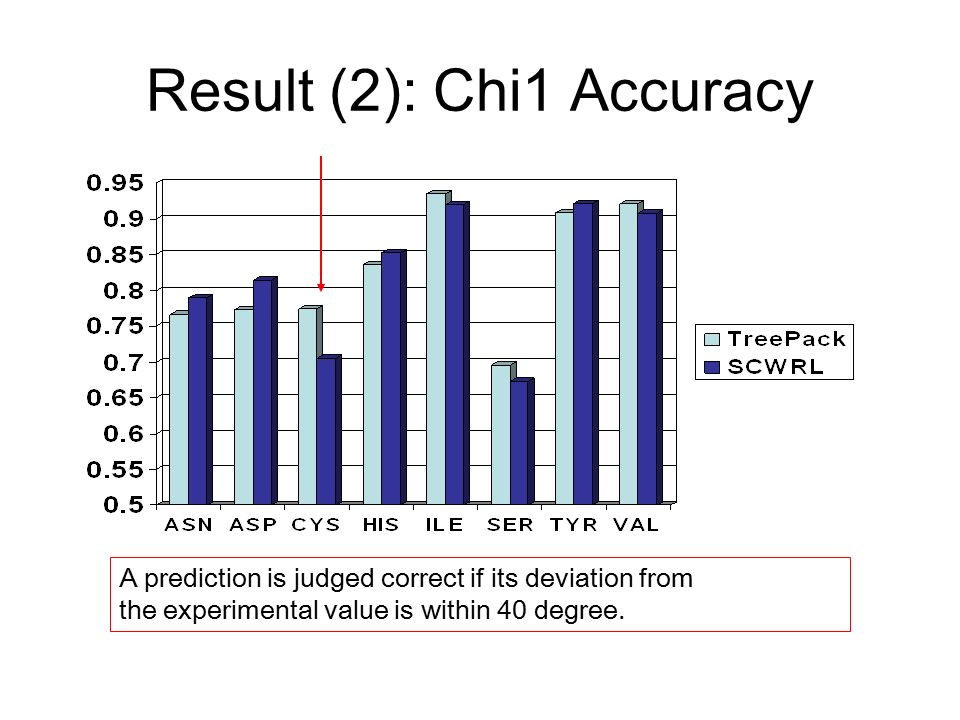 Result (2): Chi1 Accuracy

0.95
0.9
0.85
0.8
0.75
0.7
0.65
0.6
0.55
0.5

ASN ASP CYS HIS ILE SER TYR VAL

TreePack
SCWRL

A prediction is judged correct if its deviation from the experimental value is within 40 degree.